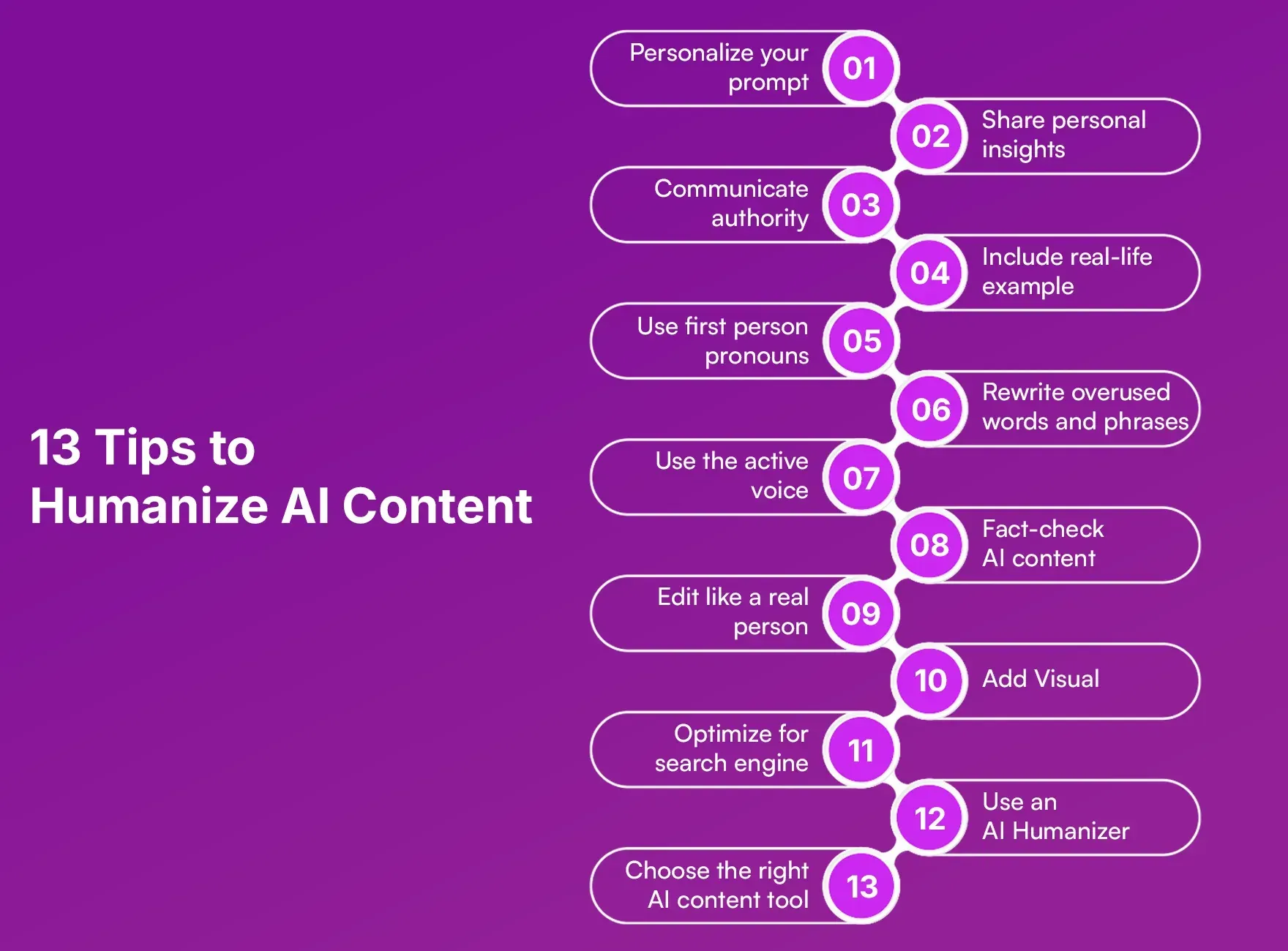 13 Tips to Humanize AI Content

Personalize your prompt 01

02 Share personal insights

Communicate authority 03

04 Include real-life example

Use first person pronouns 05

06 Rewrite overused words and phrases

Use the active voice 07

08 Fact-check AI content

Edit like a real person 09

10 Add Visual

Optimize for search engine 11

12 Use an AI Humanizer

Choose the right AI content tool 13